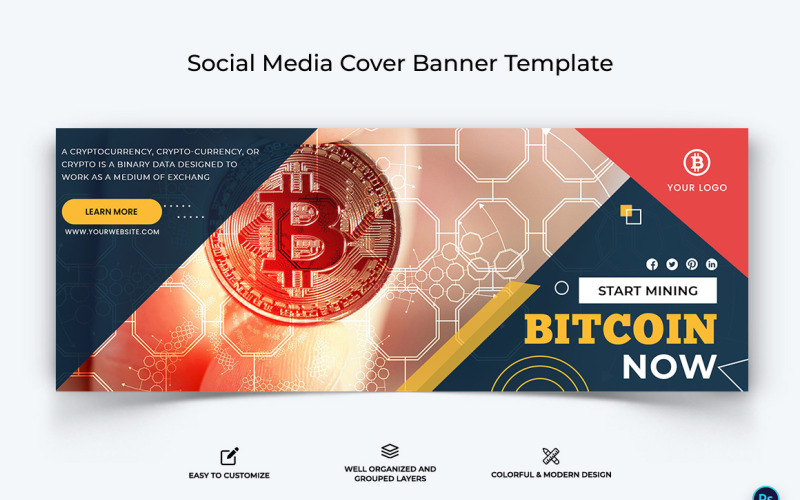 Social Media Cover Banner Template

A CRYPTOCURRENCY, CRYPTO-CURRENCY, OR CRYPTO IS A BINARY DATA DESIGNED TO WORK AS A MEDIUM OF EXCHANG

LEARN MORE

WWW.YOURWEBSITE.COM

YOUR LOGO

START MINING

BITCOIN

NOW

EASY TO CUSTOMIZE

WELL ORGANIZED AND GROUPED LAYERS

COLORFUL & MODERN DESIGN

Ps